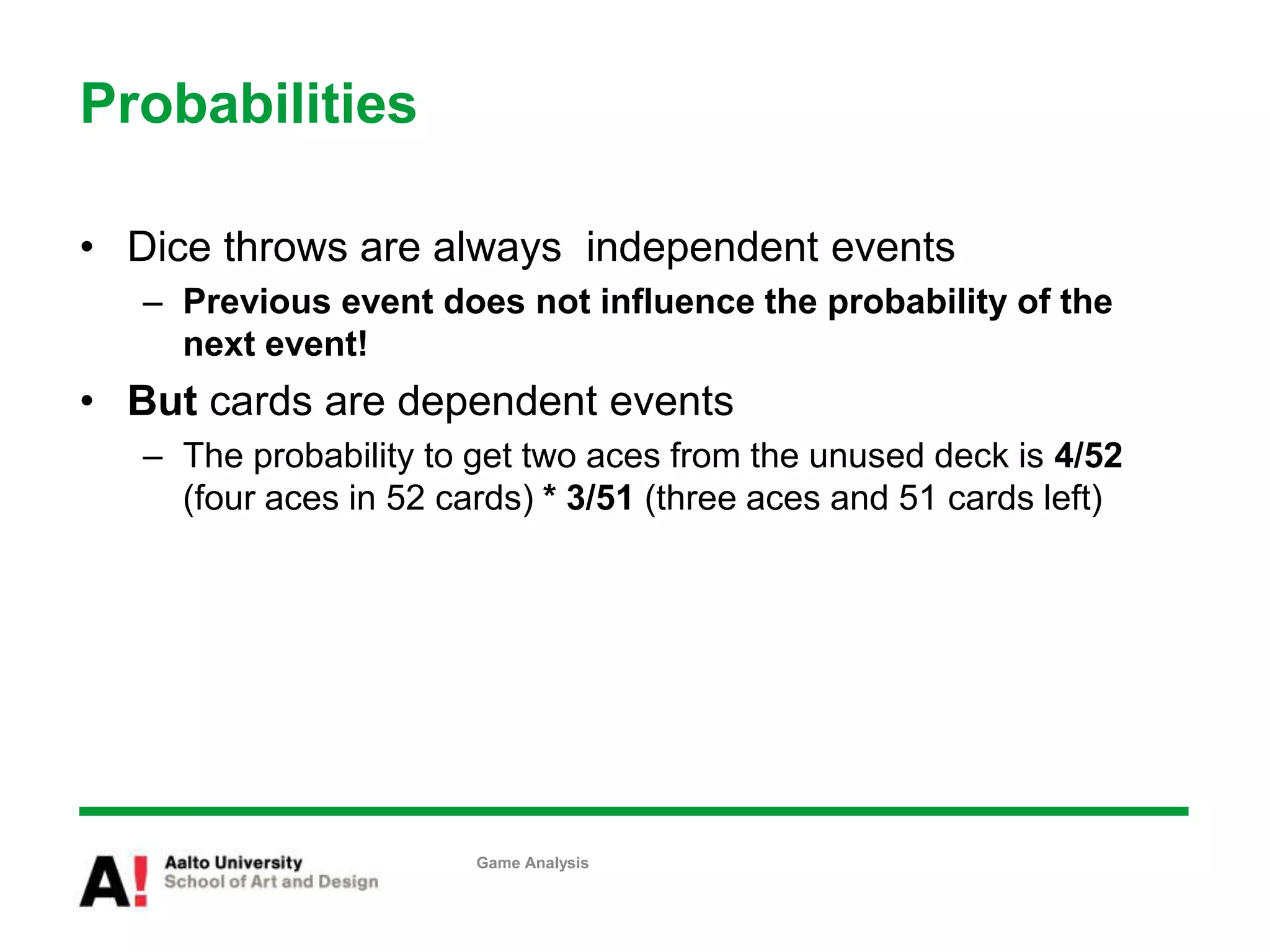 Probabilities

• Dice throws are always independent events
  – Previous event does not influence the probability of the next event!
• But cards are dependent events
  – The probability to get two aces from the unused deck is 4/52 (four aces in 52 cards) * 3/51 (three aces and 51 cards left)

A! Aalto University
School of Art and Design

Game Analysis